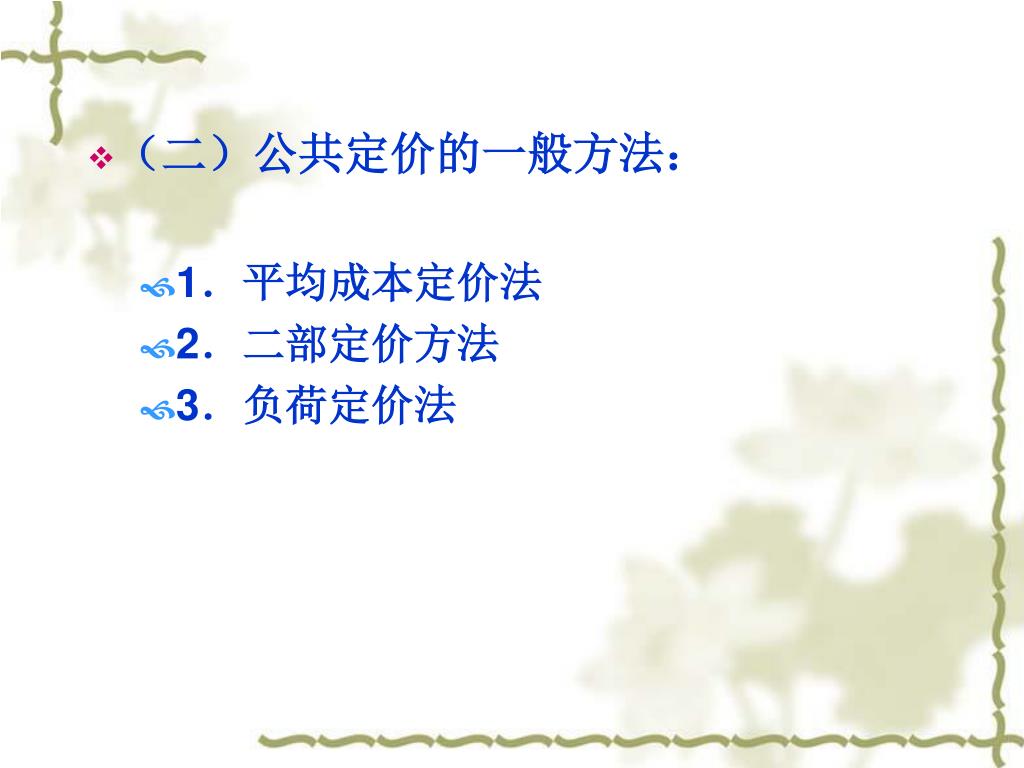 （二）公共定价的一般方法：

1．平均成本定价法
2．二部定价方法
3．负荷定价法